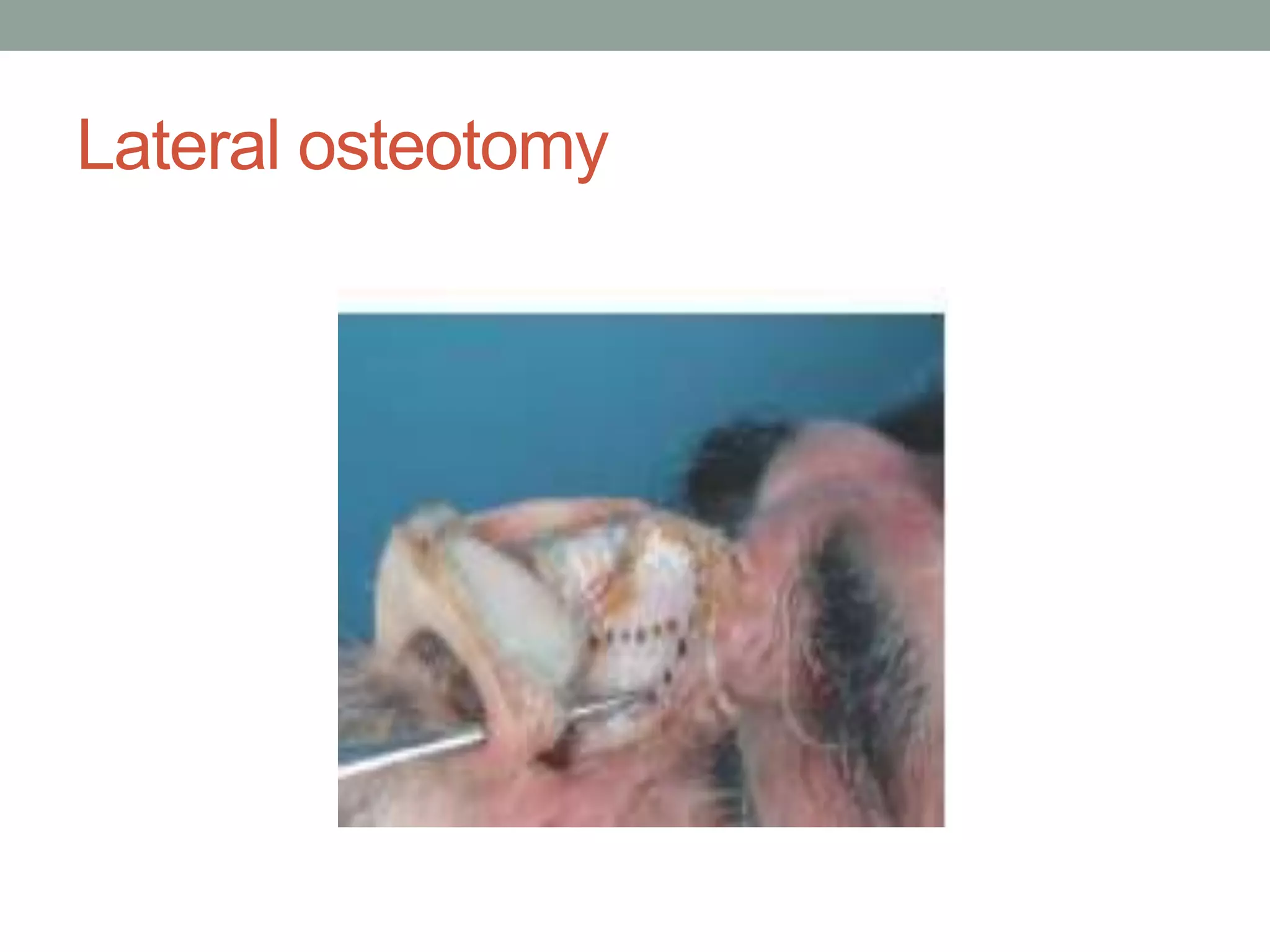 Lateral osteotomy